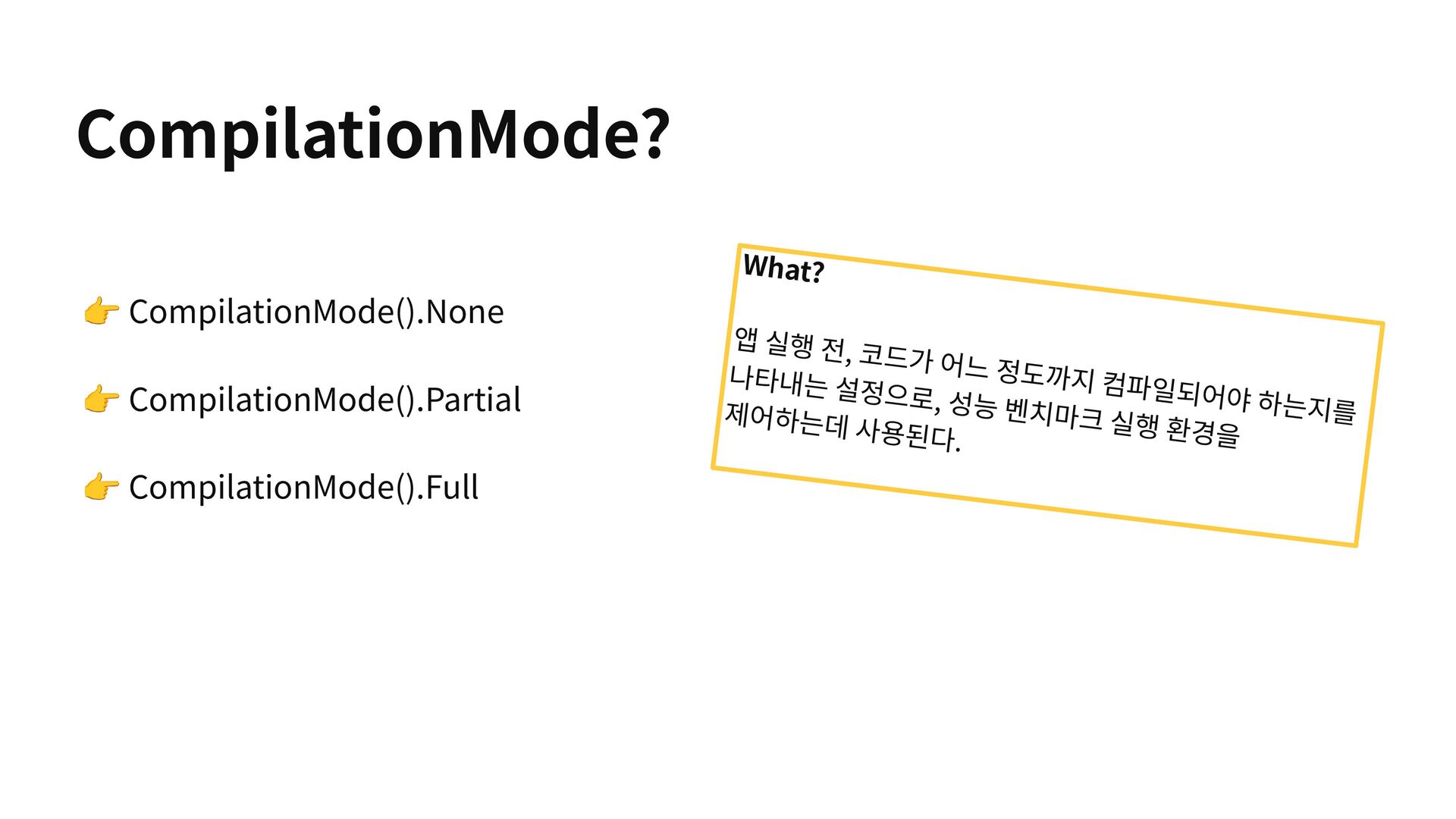 CompilationMode?

👉 CompilationMode().None

👉 CompilationMode().Partial

👉 CompilationMode().Full

What?

앱 실행 전, 코드가 어느 정도까지 컴파일되어야 하는지를 나타내는 설정으로, 성능 벤치마크 실행 환경을 제어하는데 사용된다.